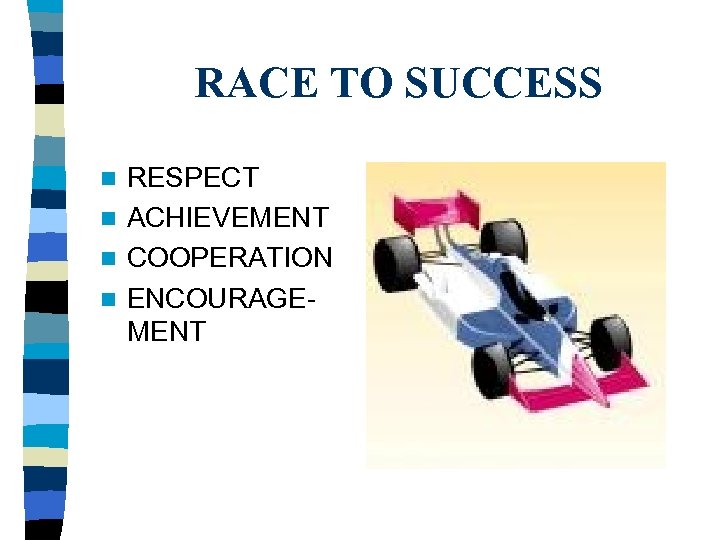 RACE TO SUCCESS

- RESPECT
- ACHIEVEMENT
- COOPERATION
- ENCOURAGEMENT